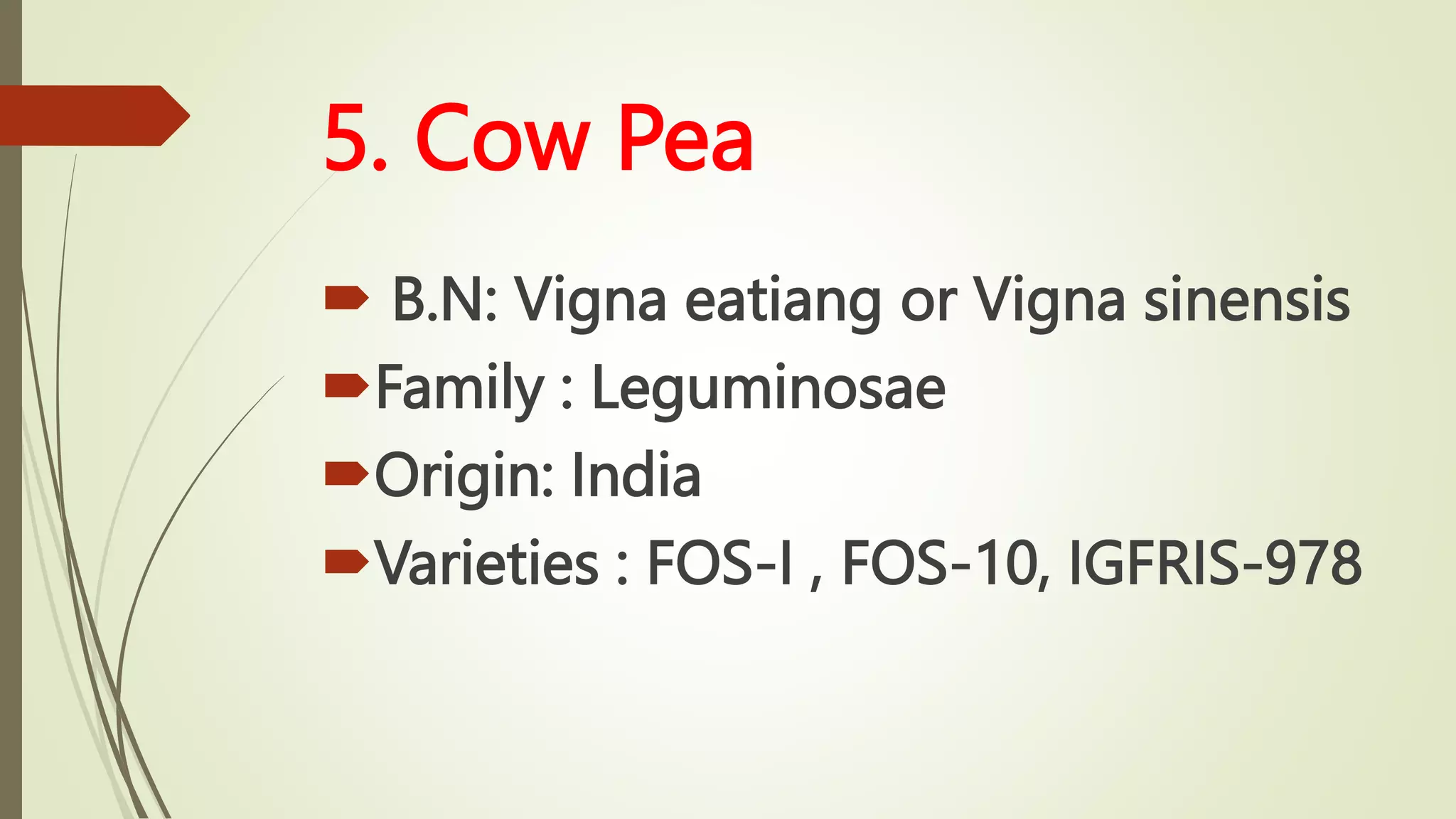 5. Cow Pea

B.N: Vigna eatiang or Vigna sinensis

Family : Leguminosae

Origin: India

Varieties : FOS-I , FOS-10, IGFRIS-978